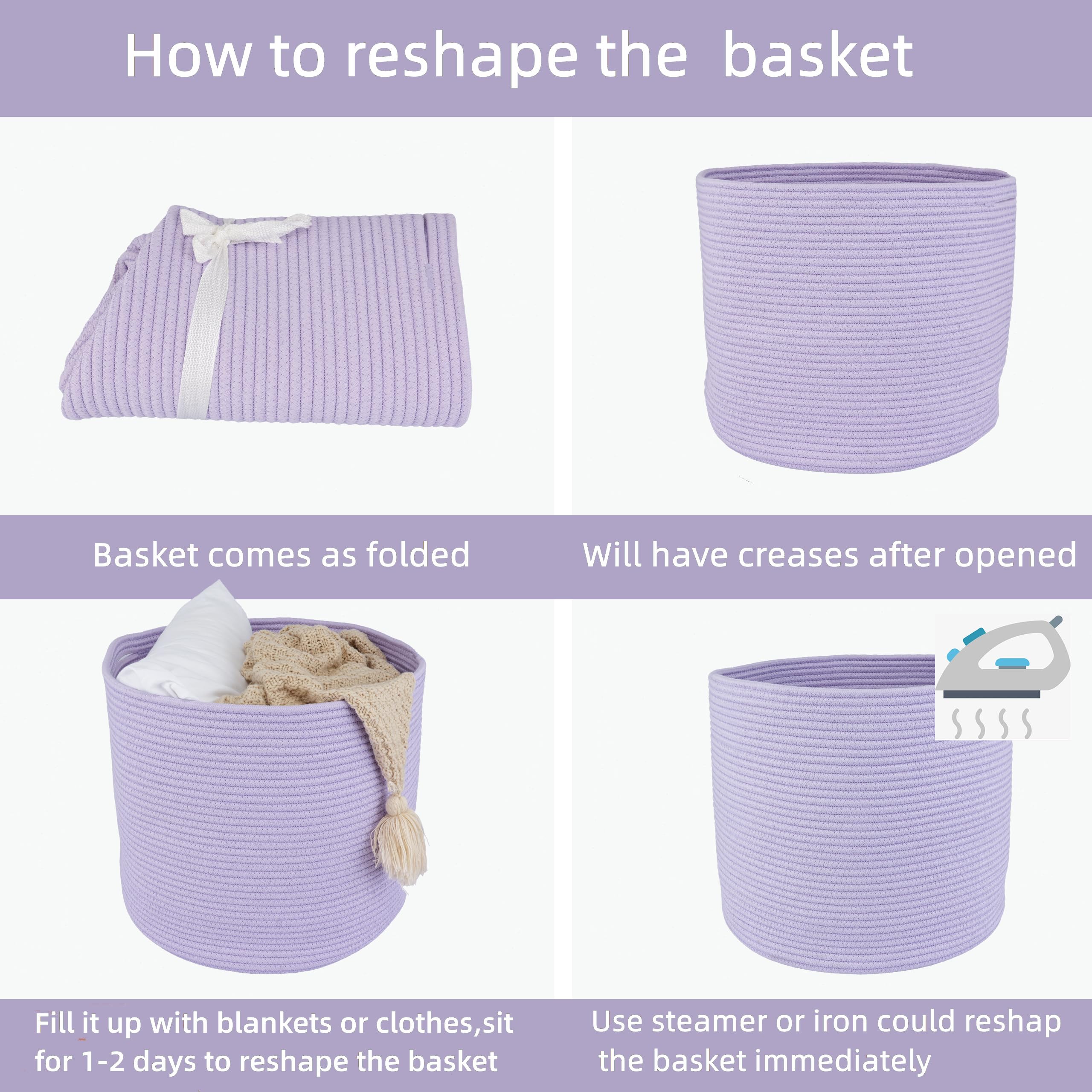 How to reshape the basket

Basket comes as folded

Will have creases after opened

Fill it up with blankets or clothes,sit for 1-2 days to reshape the basket

Use steamer or iron could reshap the basket immediately